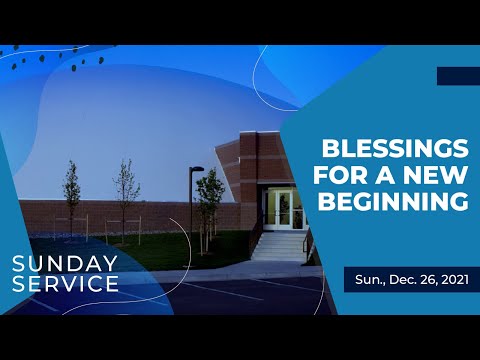 BLESSINGS FOR A NEW BEGINNING

SUNDAY SERVICE

Sun., Dec. 26, 2021